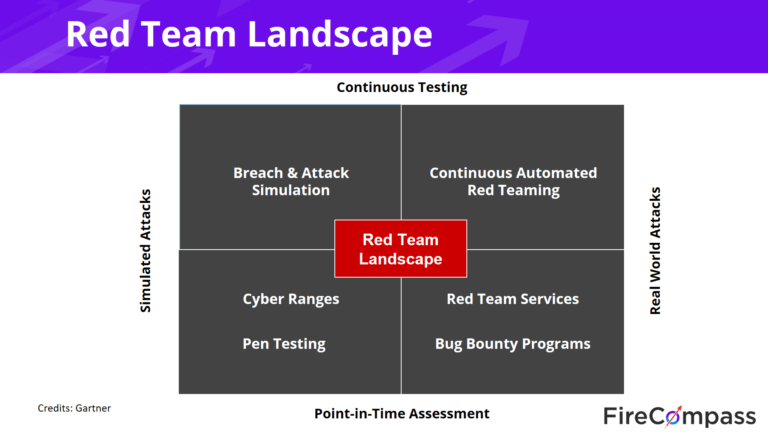 Red Team Landscape

Continuous Testing

Simulated Attacks

Breach & Attack Simulation

Continuous Automated Red Teaming

Red Team Landscape

Cyber Ranges

Pen Testing

Red Team Services

Bug Bounty Programs

Real World Attacks

Point-in-Time Assessment

Credits: Gartner

FireCompass